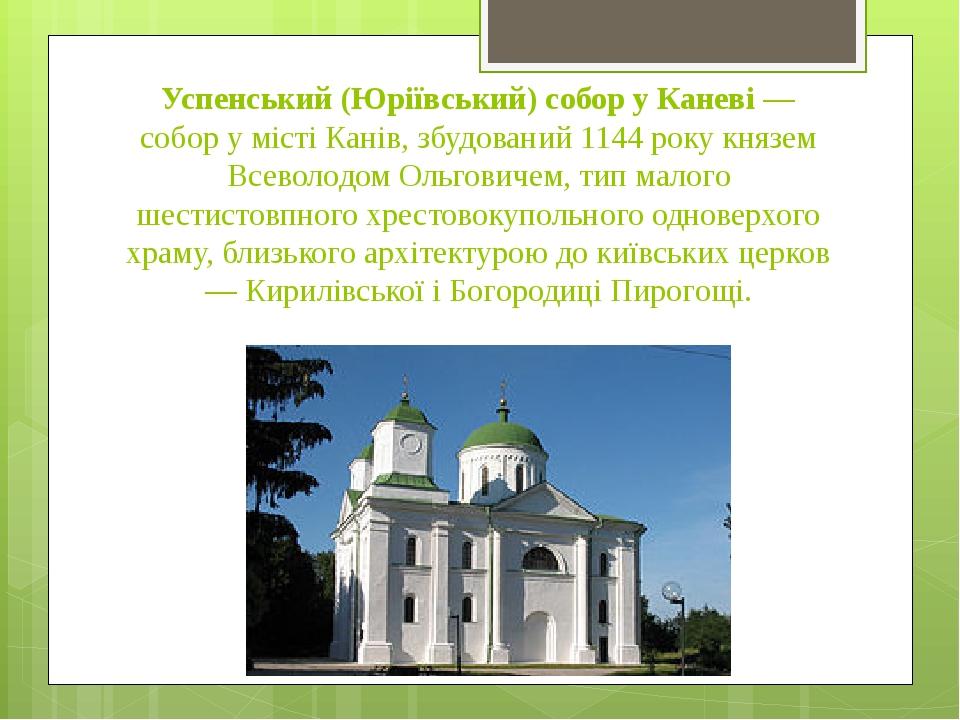 Успенський (Юріївський) собор у Каневі — собор у місті Канів, збудований 1144 року князем Всеволодом Ольговичем, тип малого шестистовпного хрестовокупольного одноверхого храму, близького архітектурою до київських церков — Кирилівської і Богородиці Пирогощі.